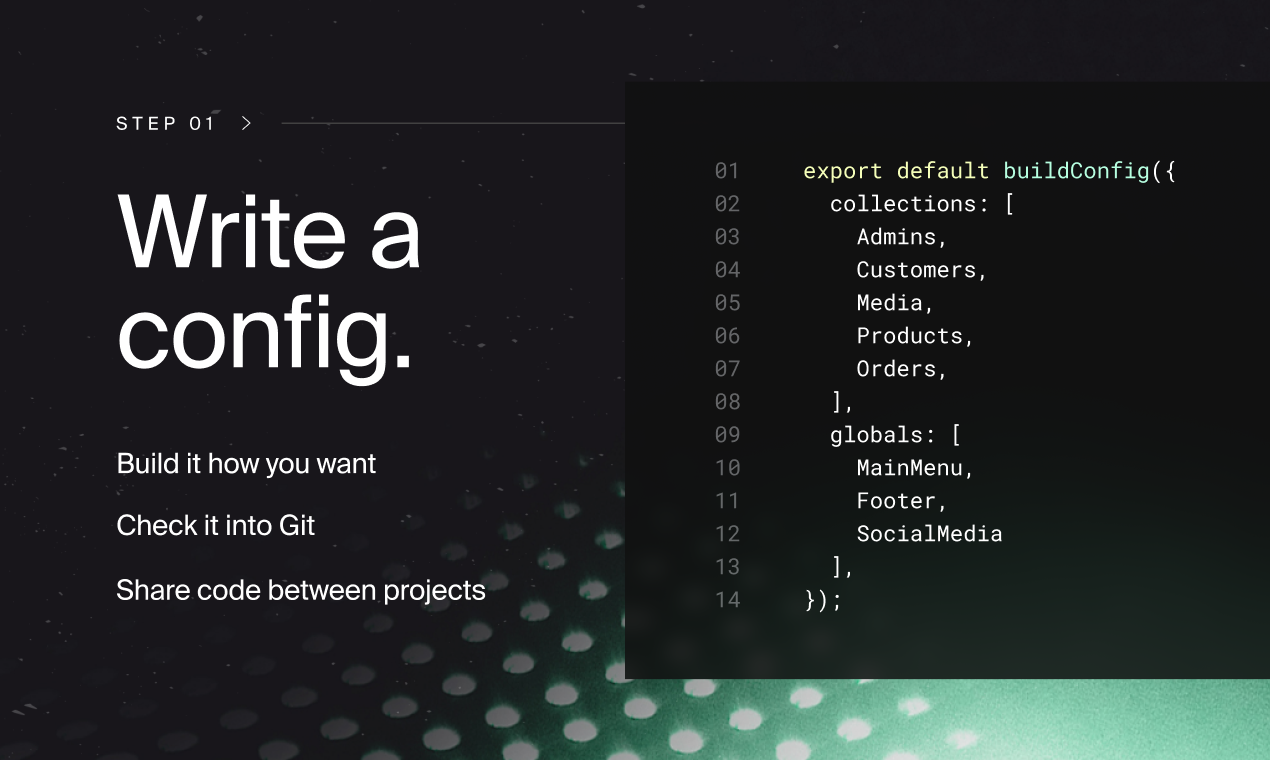 STEP 01 >

Write a config.

Build it how you want

Check it into Git

Share code between projects

01 export default buildConfig({
02 collections: [
03 Admins,
04 Customers,
05 Media,
06 Products,
07 Orders,
08 ],
09 globals: [
10 MainMenu,
11 Footer,
12 SocialMedia
13 ],
14 });